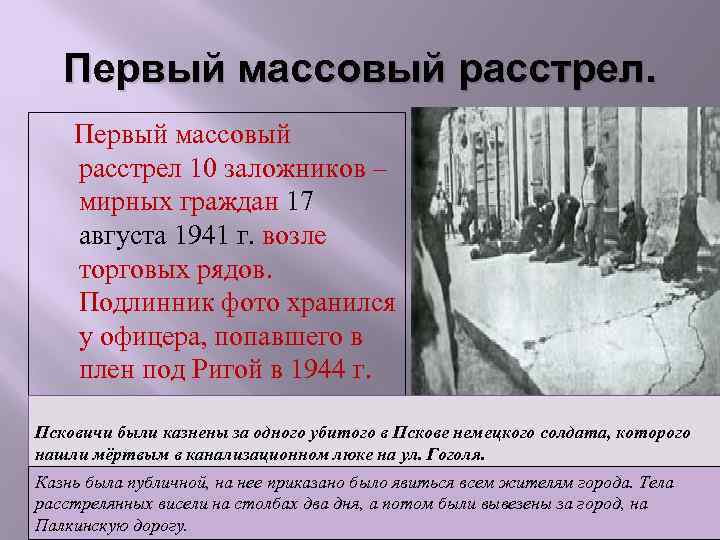 Первый массовый расстрел.

Первый массовый расстрел 10 заложников – мирных граждан 17 августа 1941 г. возле торговых рядов. Подлинник фото хранился у офицера, попавшего в плен под Ригой в 1944 г.

Псковичи были казнены за одного убитого в Пскове немецкого солдата, которого нашли мёртвым в канализационном люке на ул. Гоголя.

Казнь была публичной, на нее приказано было явиться всем жителям города. Тела расстрелянных висели на столбах два дня, а потом были вывезены за город, на Палкинскую дорогу.